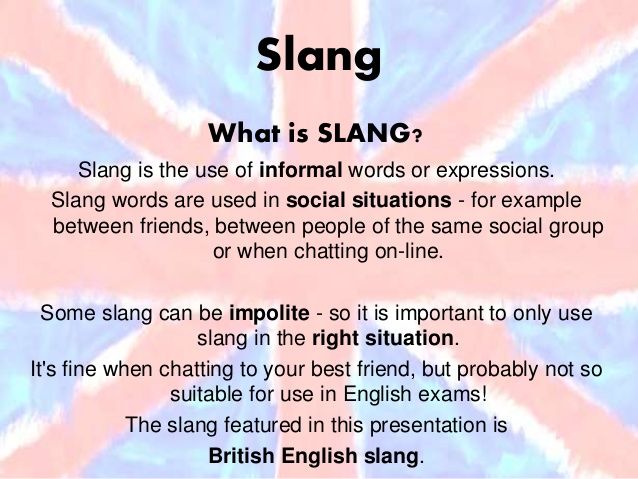 Slang

What is SLANG?

Slang is the use of informal words or expressions.

Slang words are used in social situations - for example between friends, between people of the same social group or when chatting on-line.

Some slang can be impolite - so it is important to only use slang in the right situation.

It's fine when chatting to your best friend, but probably not so suitable for use in English exams!

The slang featured in this presentation is British English slang.